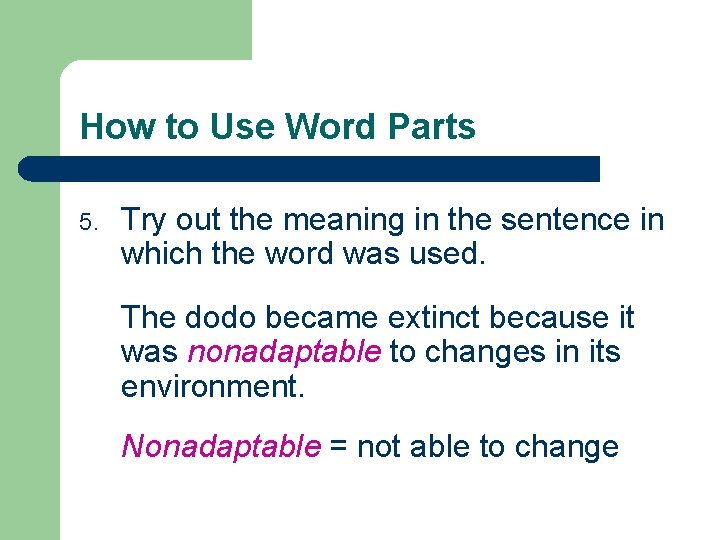 How to Use Word Parts

5. Try out the meaning in the sentence in which the word was used.

The dodo became extinct because it was nonadaptable to changes in its environment.

Nonadaptable = not able to change